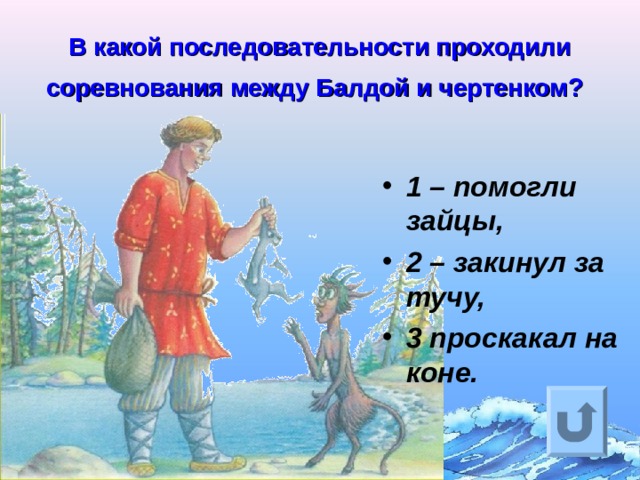 В какой последовательности проходили соревнования между Балдой и чертенком?

• 1 – помогли зайцы,
• 2 – закинул за тучу,
• 3 проскакал на коне.